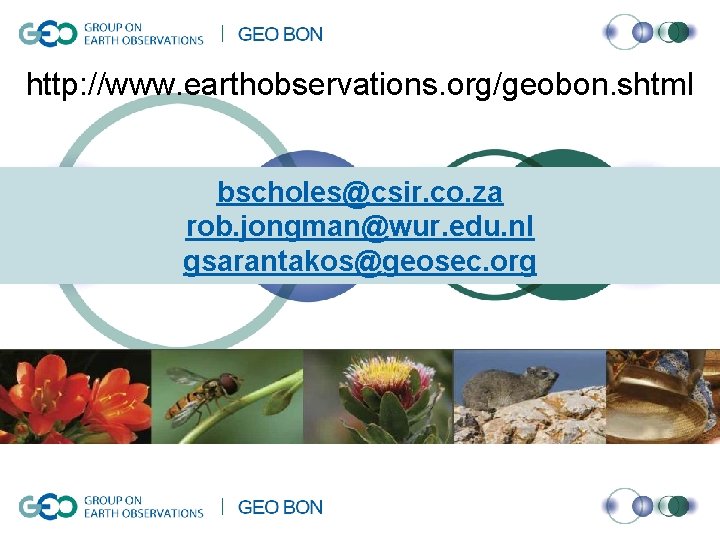 GEO GROUP ON EARTH OBSERVATIONS | GEO BON

http://www.earthobservations.org/geobon.shtml

bscholes@csir.co.za
rob.jongman@wur.edu.nl
gsarantakos@geosec.org

GEO GROUP ON EARTH OBSERVATIONS | GEO BON